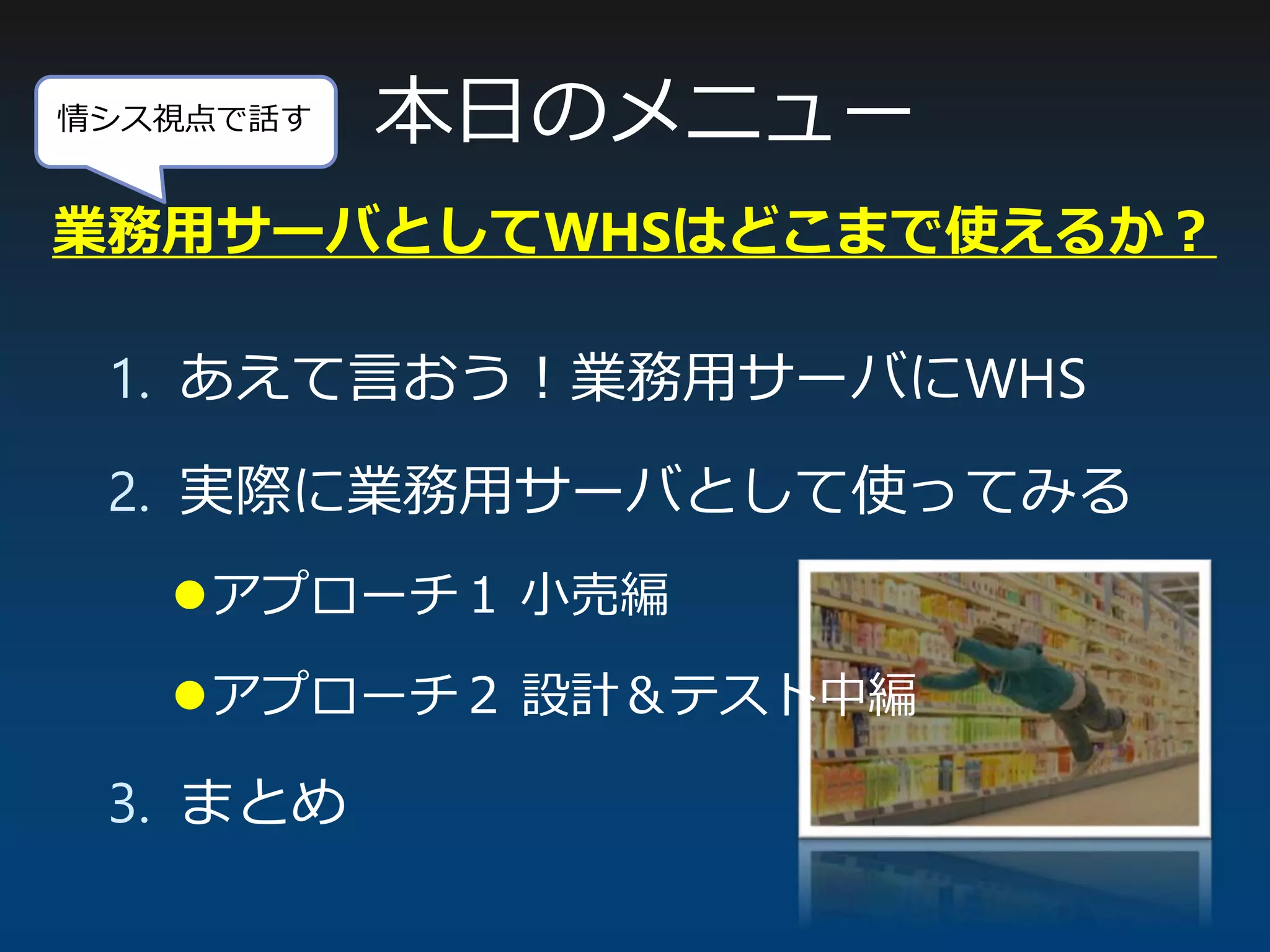 情シス視点で話す

本日のメニュー

業務用サーバとしてWHSはどこまで使えるか？

1. あえて言おう！業務用サーバにWHS

2. 実際に業務用サーバとして使ってみる

●アプローチ１ 小売編

●アプローチ２ 設計＆テスト中編

3. まとめ